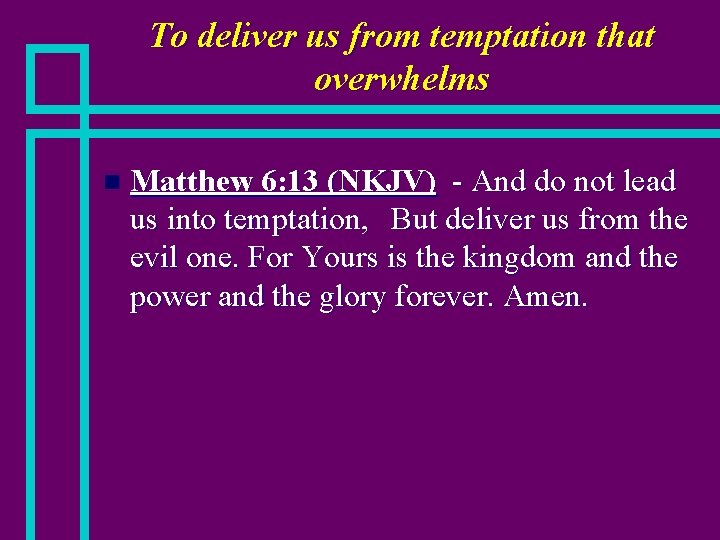 To deliver us from temptation that overwhelms

Matthew 6:13 (NKJV) - And do not lead us into temptation, But deliver us from the evil one. For Yours is the kingdom and the power and the glory forever. Amen.